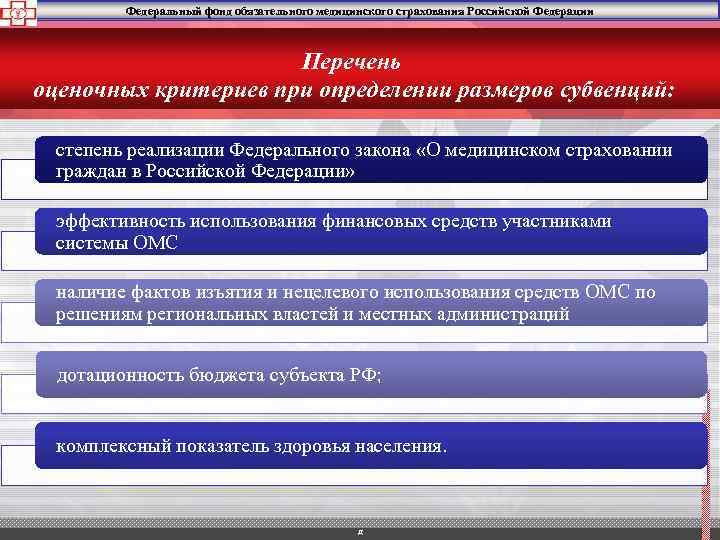 Федеральный фонд обязательного медицинского страхования Российской Федерации

Перечень
оценочных критериев при определении размеров субвенций:

степень реализации Федерального закона «О медицинском страховании граждан в Российской Федерации»

эффективность использования финансовых средств участниками системы ОМС

наличие фактов изъятия и нецелевого использования средств ОМС по решениям региональных властей и местных администраций

дотационность бюджета субъекта РФ;

комплексный показатель здоровья населения.

д